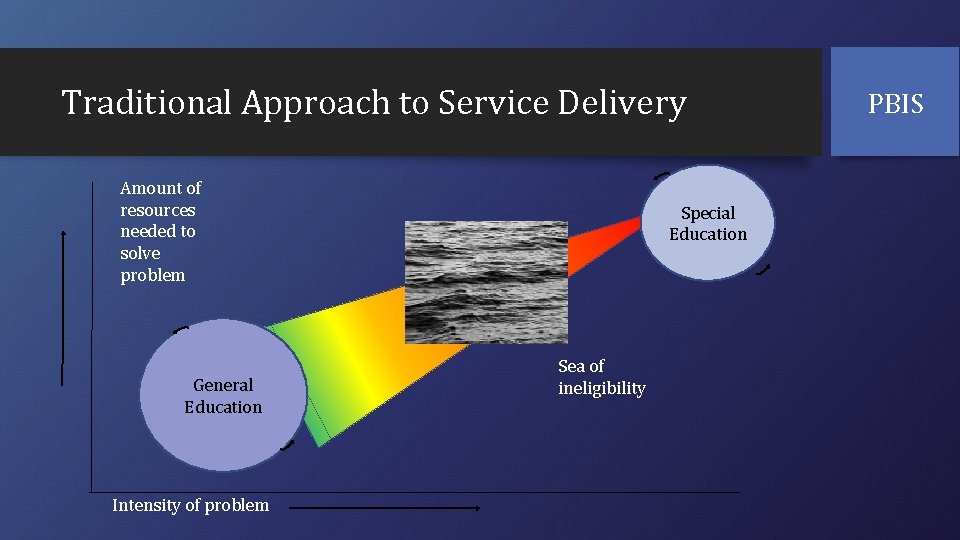 Traditional Approach to Service Delivery

PBIS

Amount of resources needed to solve problem

Special Education

General Education

Sea of ineligibility

Intensity of problem